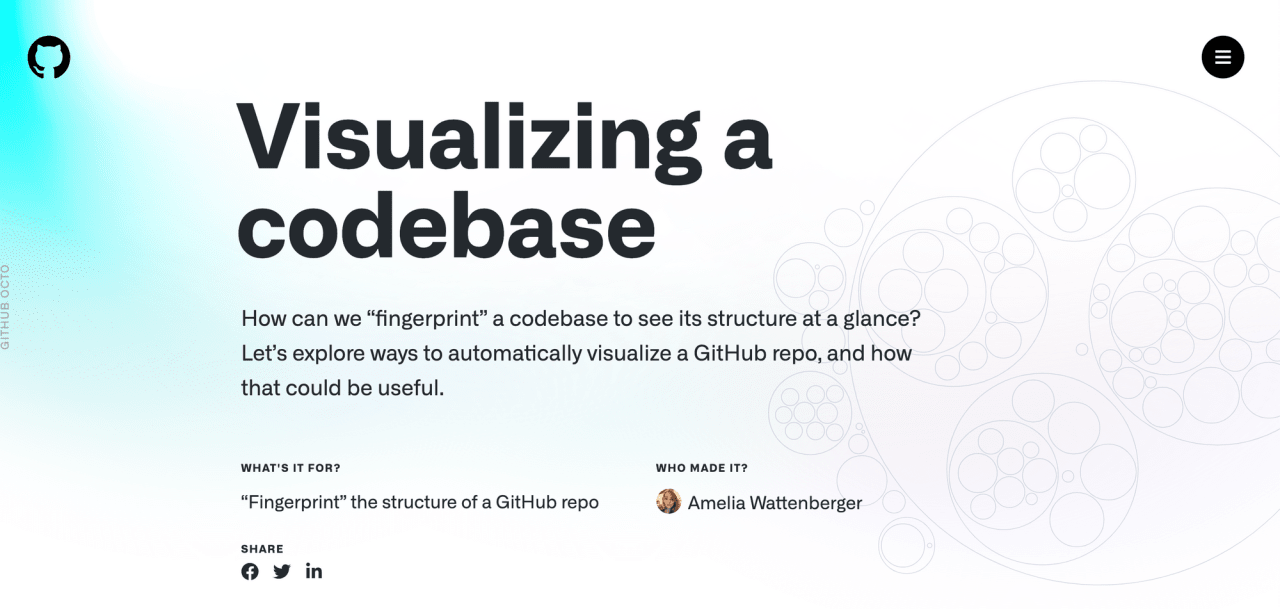 GITHUB OCTO

Visualizing a codebase

How can we “fingerprint” a codebase to see its structure at a glance? Let’s explore ways to automatically visualize a GitHub repo, and how that could be useful.

WHAT'S IT FOR?

“Fingerprint” the structure of a GitHub repo

WHO MADE IT?

Amelia Wattenberger

SHARE